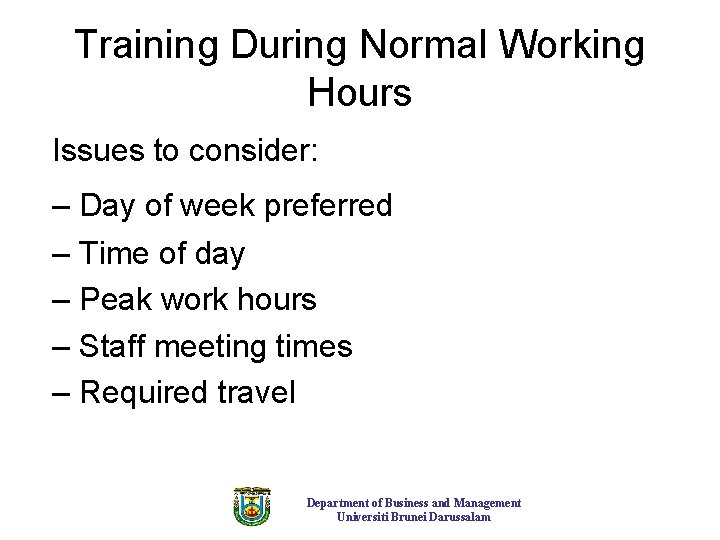 Training During Normal Working Hours

Issues to consider:

– Day of week preferred
– Time of day
– Peak work hours
– Staff meeting times
– Required travel

Department of Business and Management
Universiti Brunei Darussalam